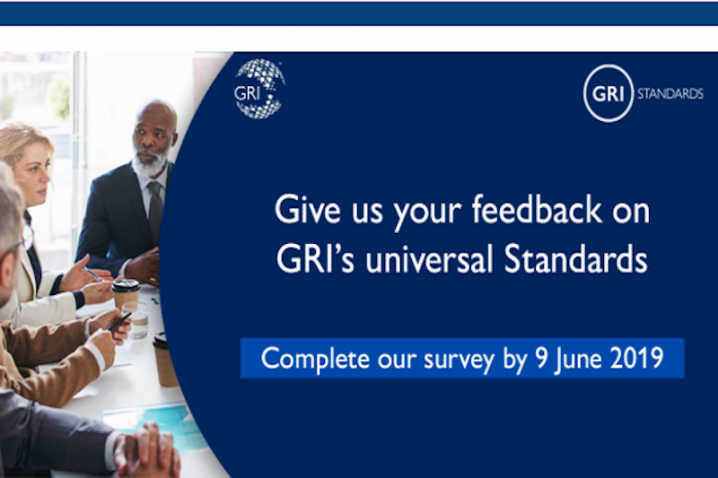 GRI

GRI STANDARDS

Give us your feedback on GRI's universal Standards

Complete our survey by 9 June 2019